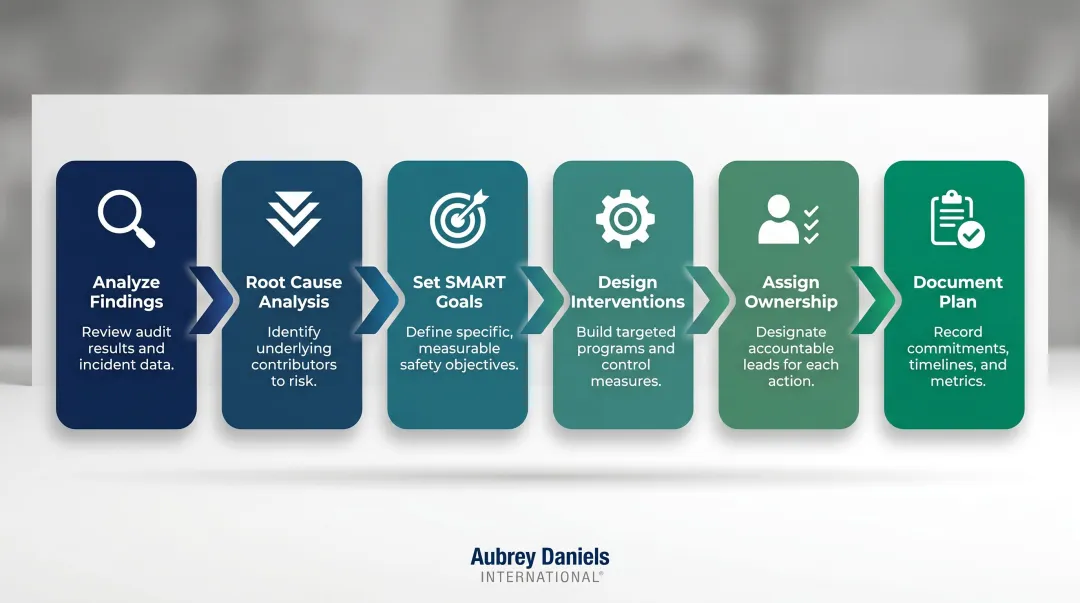 Analyze Findings

Review audit results and incident data.

Root Cause Analysis

Identify underlying contributors to risk.

Set SMART Goals

Define specific, measurable safety objectives.

Design Interventions

Build targeted programs and control measures.

Assign Ownership

Designate accountable leads for each action.

Document Plan

Record commitments, timelines, and metrics.

Aubrey Daniels
INTERNATIONAL®